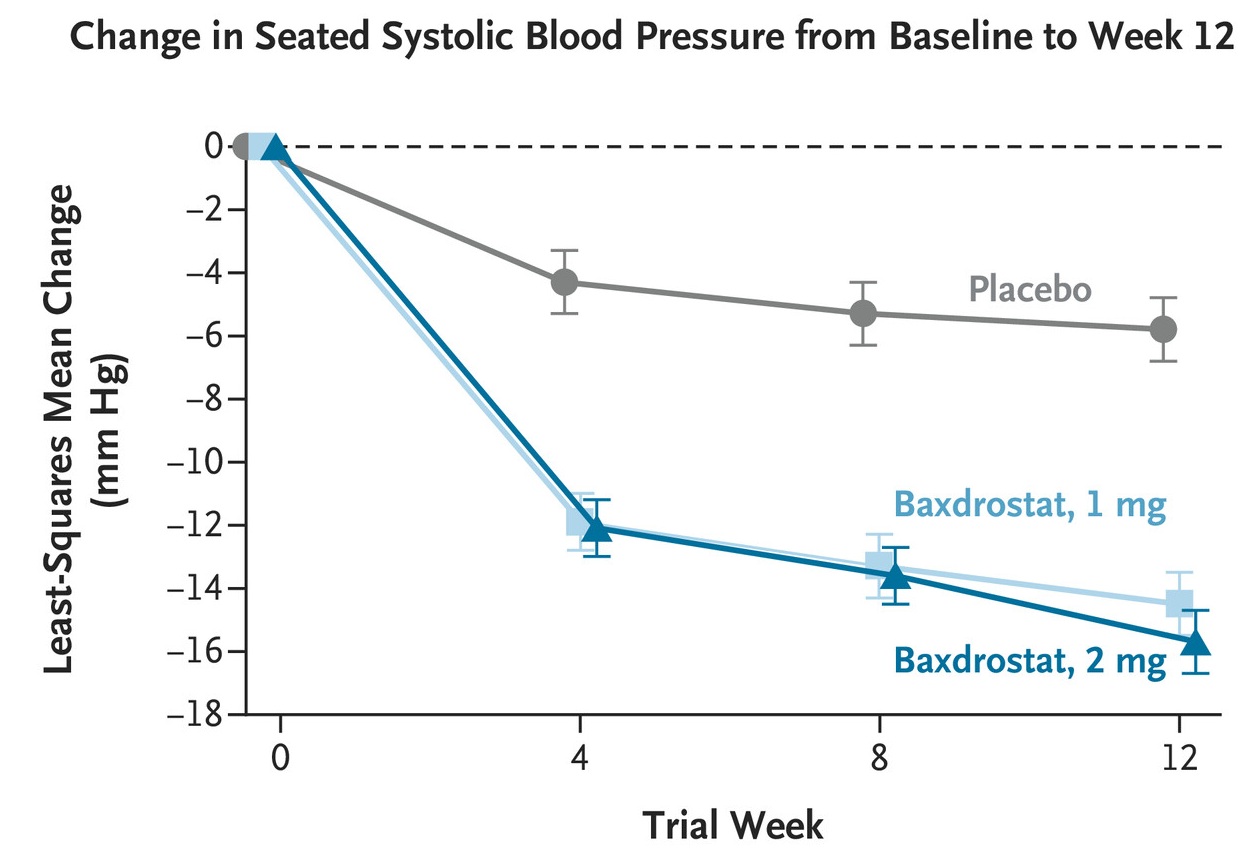 Change in Seated Systolic Blood Pressure from Baseline to Week 12

Least-Squares Mean Change (mm Hg)

0
−2
−4
−6
−8
−10
−12
−14
−16
−18

Placebo

Baxdrostat, 1 mg

Baxdrostat, 2 mg

0
4
8
12

Trial Week